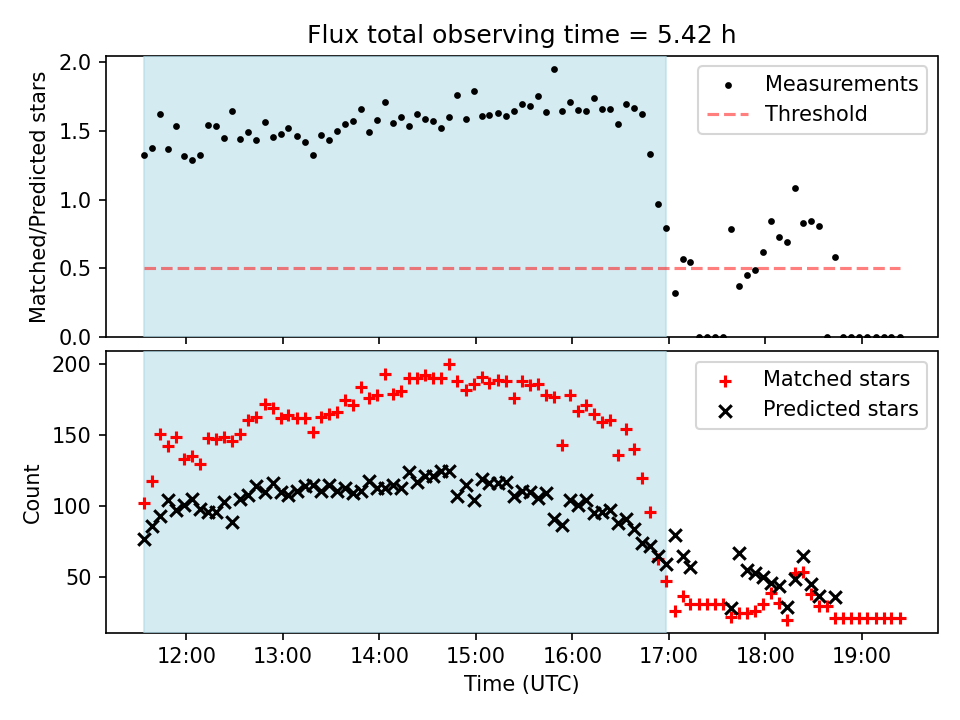 Flux total observing time = 5.42 h

Matched/Predicted stars

2.0
1.5
1.0
0.5
0.0

Measurements
Threshold

Count

200
150
100
50

Matched stars
Predicted stars

12:00
13:00
14:00
15:00
16:00
17:00
18:00
19:00

Time (UTC)